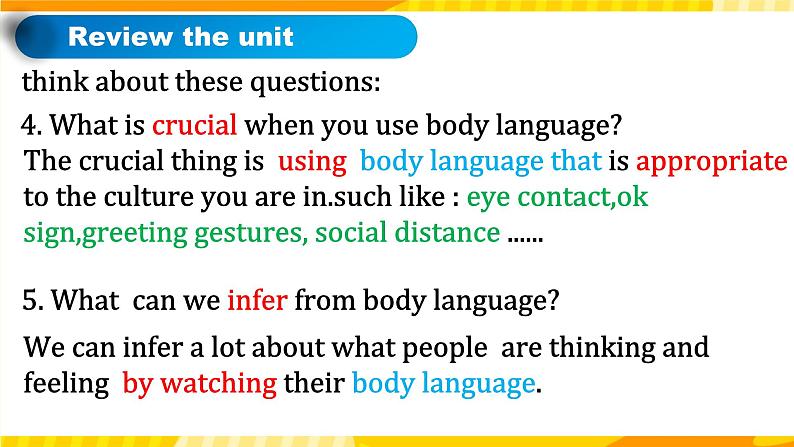 Review the unit

think about these questions:

4. What is crucial when you use body language?

The crucial thing is using body language that is appropriate to the culture you are in.such like : eye contact,ok sign,greeting gestures, social distance ......

5. What can we infer from body language?

We can infer a lot about what people are thinking and feeling by watching their body language.